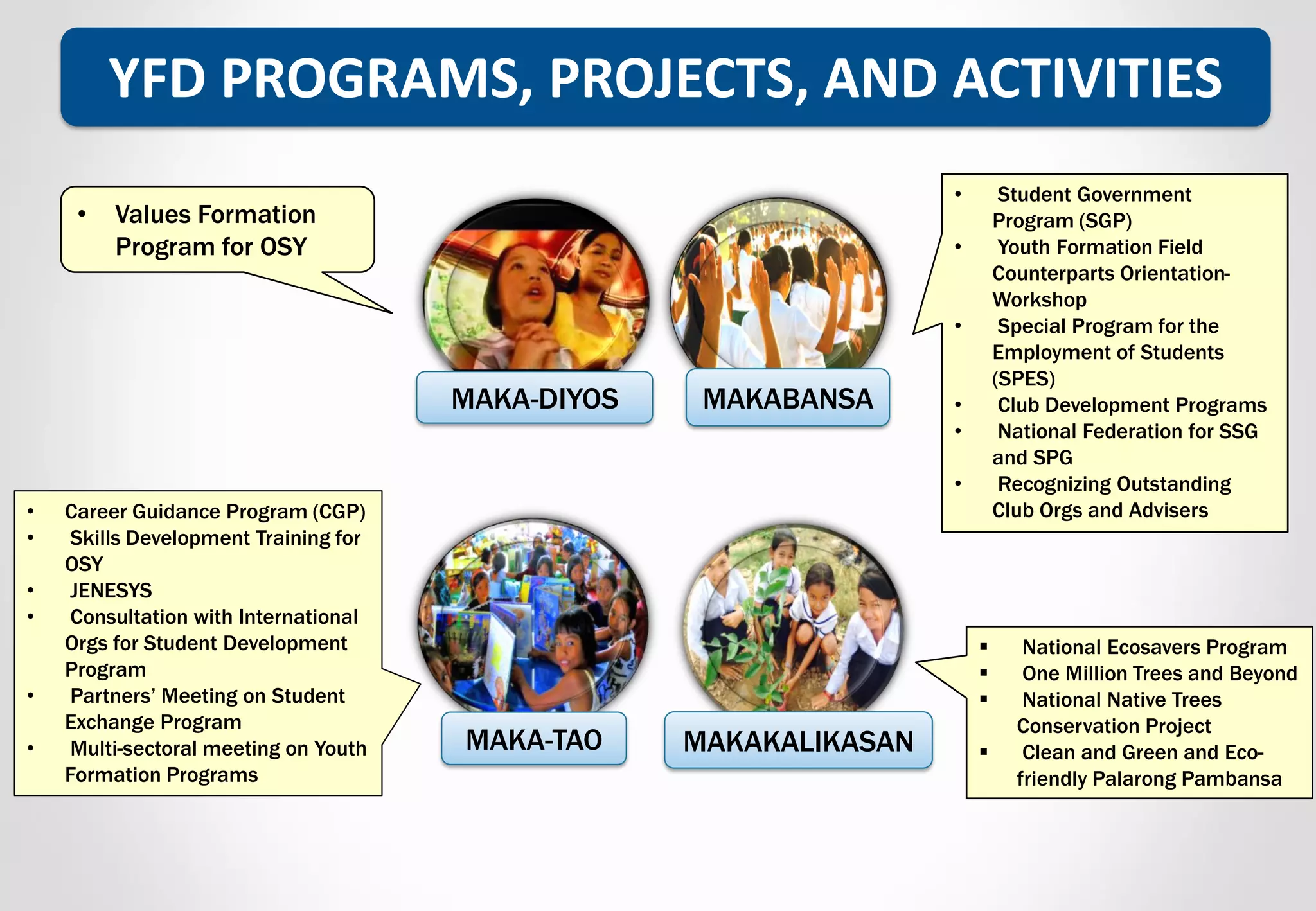 YFD PROGRAMS, PROJECTS, AND ACTIVITIES

• Values Formation Program for OSY

MAKA-DIYOS

MAKABANSA

• Student Government Program (SGP)
• Youth Formation Field Counterparts Orientation-Workshop
• Special Program for the Employment of Students (SPES)
• Club Development Programs
• National Federation for SSG and SPG
• Recognizing Outstanding Club Orgs and Advisers

• Career Guidance Program (CGP)
• Skills Development Training for OSY
• JENESYS
• Consultation with International Orgs for Student Development Program
• Partners' Meeting on Student Exchange Program
• Multi-sectoral meeting on Youth Formation Programs

MAKA-TAO

MAKAKALIKASAN

▪ National Ecosavers Program
▪ One Million Trees and Beyond
▪ National Native Trees Conservation Project
▪ Clean and Green and Eco-friendly Palarong Pambansa